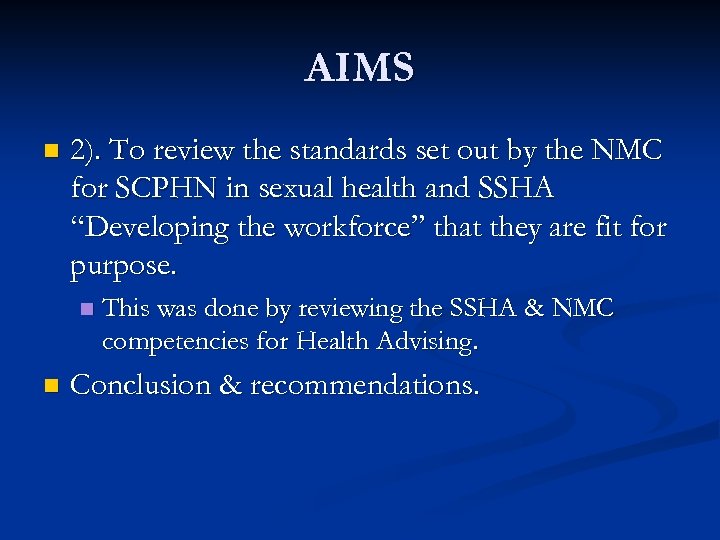 AIMS

2). To review the standards set out by the NMC for SCPHN in sexual health and SSHA “Developing the workforce” that they are fit for purpose.

This was done by reviewing the SSHA & NMC competencies for Health Advising.

Conclusion & recommendations.